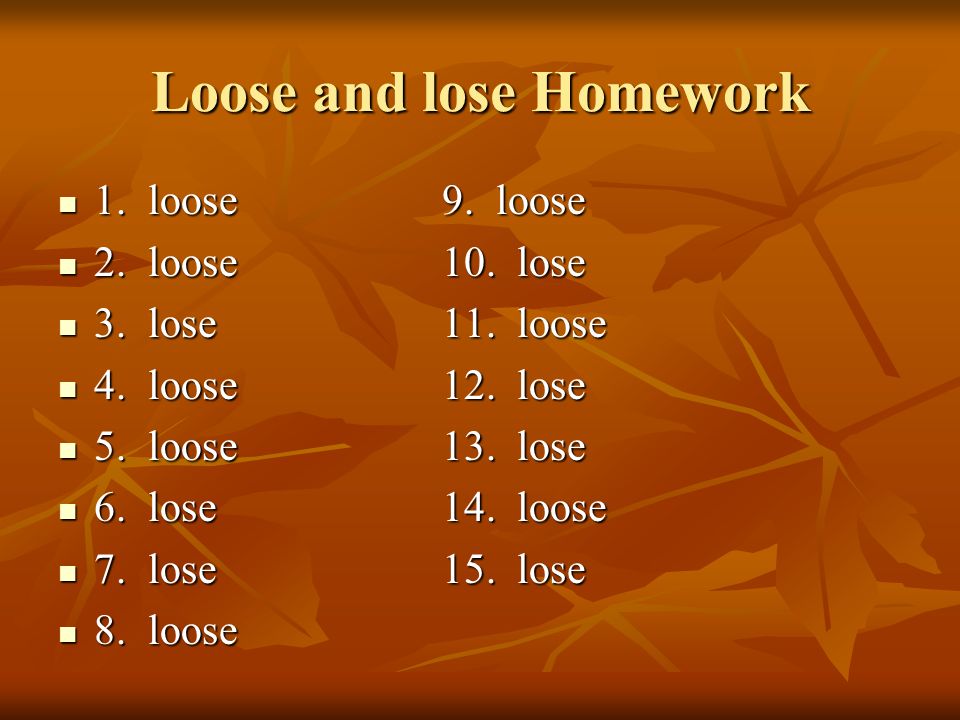 Loose and lose Homework

1. loose
2. loose
3. lose
4. loose
5. loose
6. lose
7. lose
8. loose

9. loose
10. lose
11. loose
12. lose
13. lose
14. loose
15. lose